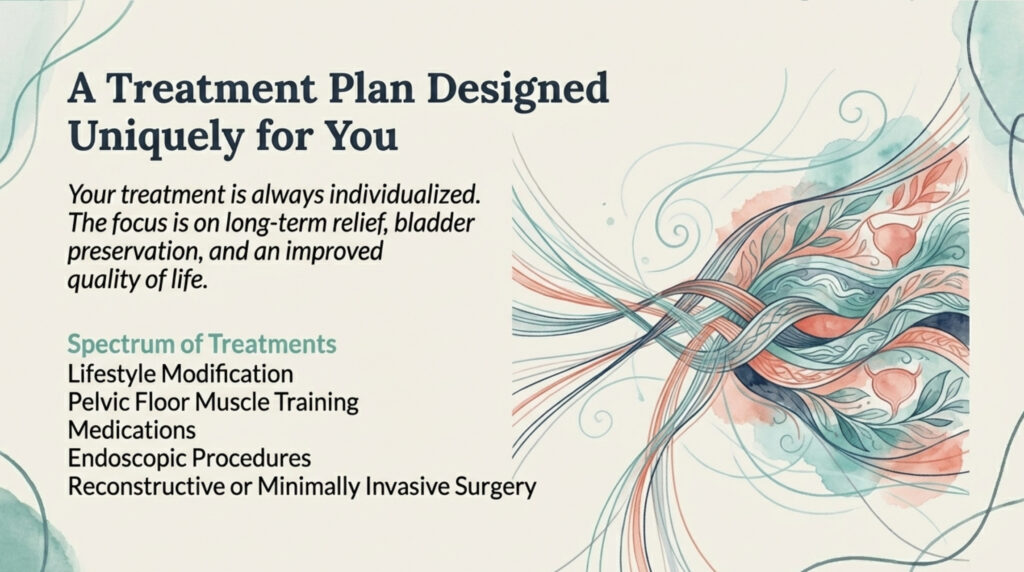 A Treatment Plan Designed Uniquely for You

Your treatment is always individualized. The focus is on long-term relief, bladder preservation, and an improved quality of life.

Spectrum of Treatments
Lifestyle Modification
Pelvic Floor Muscle Training
Medications
Endoscopic Procedures
Reconstructive or Minimally Invasive Surgery